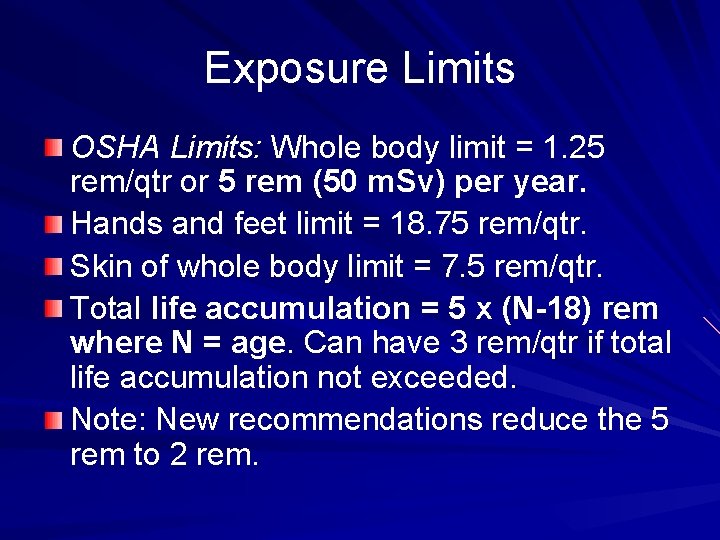 Exposure Limits

OSHA Limits: Whole body limit = 1.25 rem/qtr or 5 rem (50 mSv) per year.

Hands and feet limit = 18.75 rem/qtr.

Skin of whole body limit = 7.5 rem/qtr.

Total life accumulation = 5 x (N-18) rem where N = age. Can have 3 rem/qtr if total life accumulation not exceeded.

Note: New recommendations reduce the 5 rem to 2 rem.